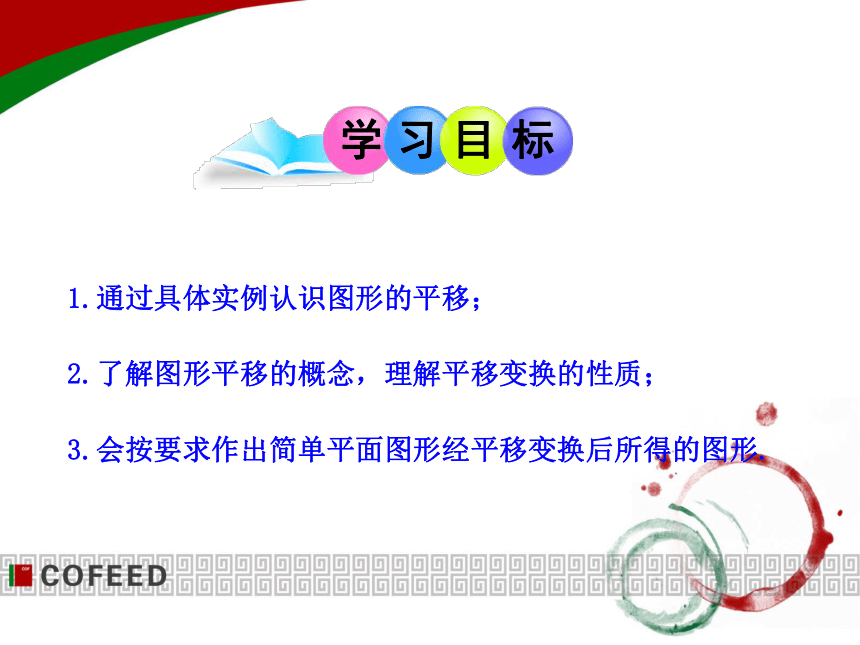 学习目标

1.通过具体实例认识图形的平移；

2.了解图形平移的概念，理解平移变换的性质；

3.会按要求作出简单平面图形经平移变换后所得的图形.

COFEED